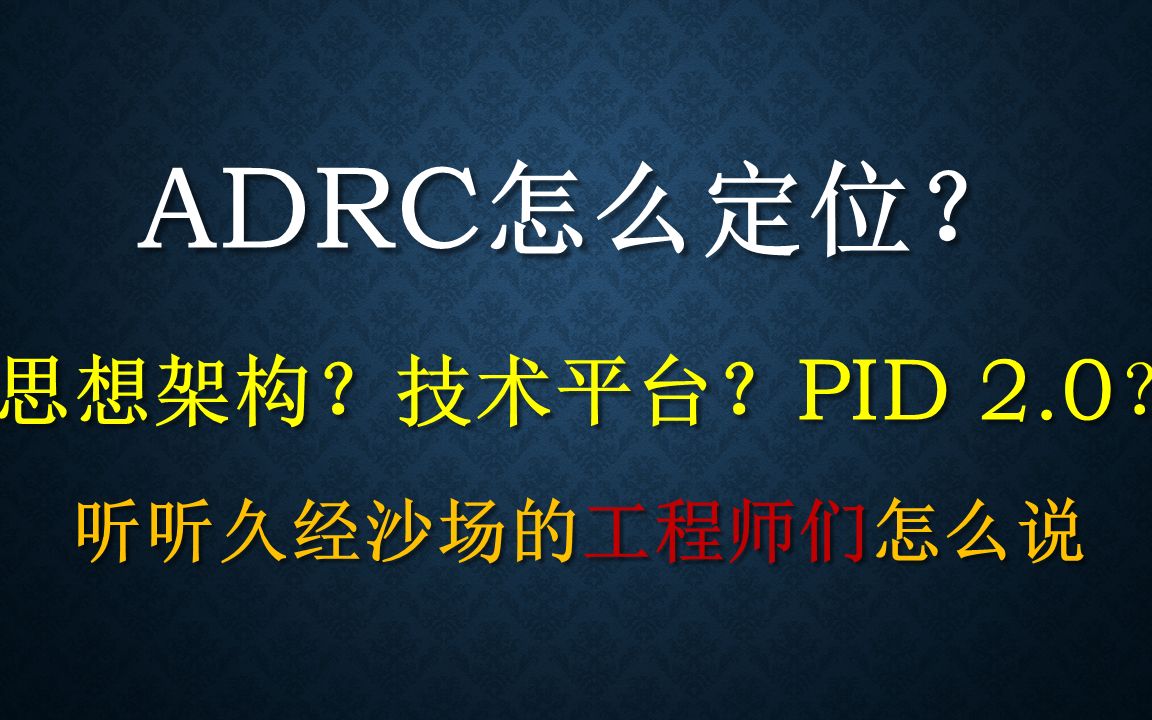 ADRC怎么定位？

思想架构？技术平台？PID 2.0？

听听久经沙场的工程师们怎么说